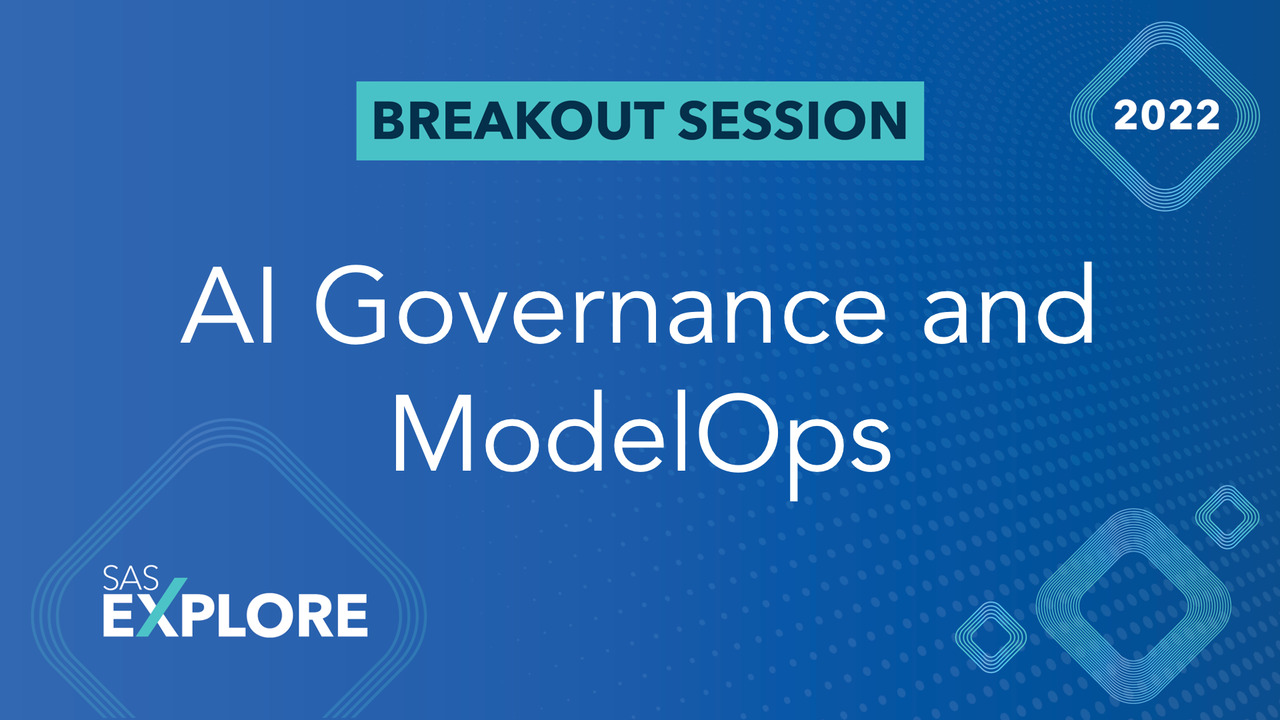 BREAKOUT SESSION

2022

AI Governance and ModelOps

SAS
EXPLORE